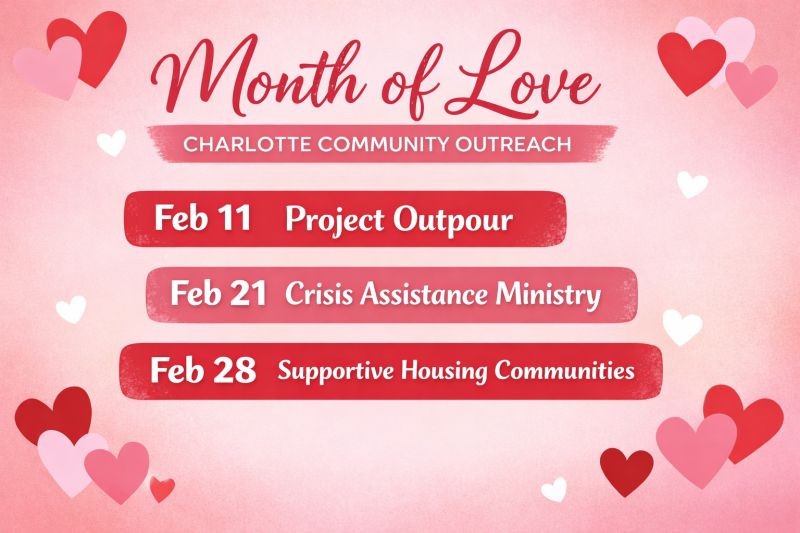 Month of Love

CHARLOTTE COMMUNITY OUTREACH

Feb 11 Project Outpour

Feb 21 Crisis Assistance Ministry

Feb 28 Supportive Housing Communities